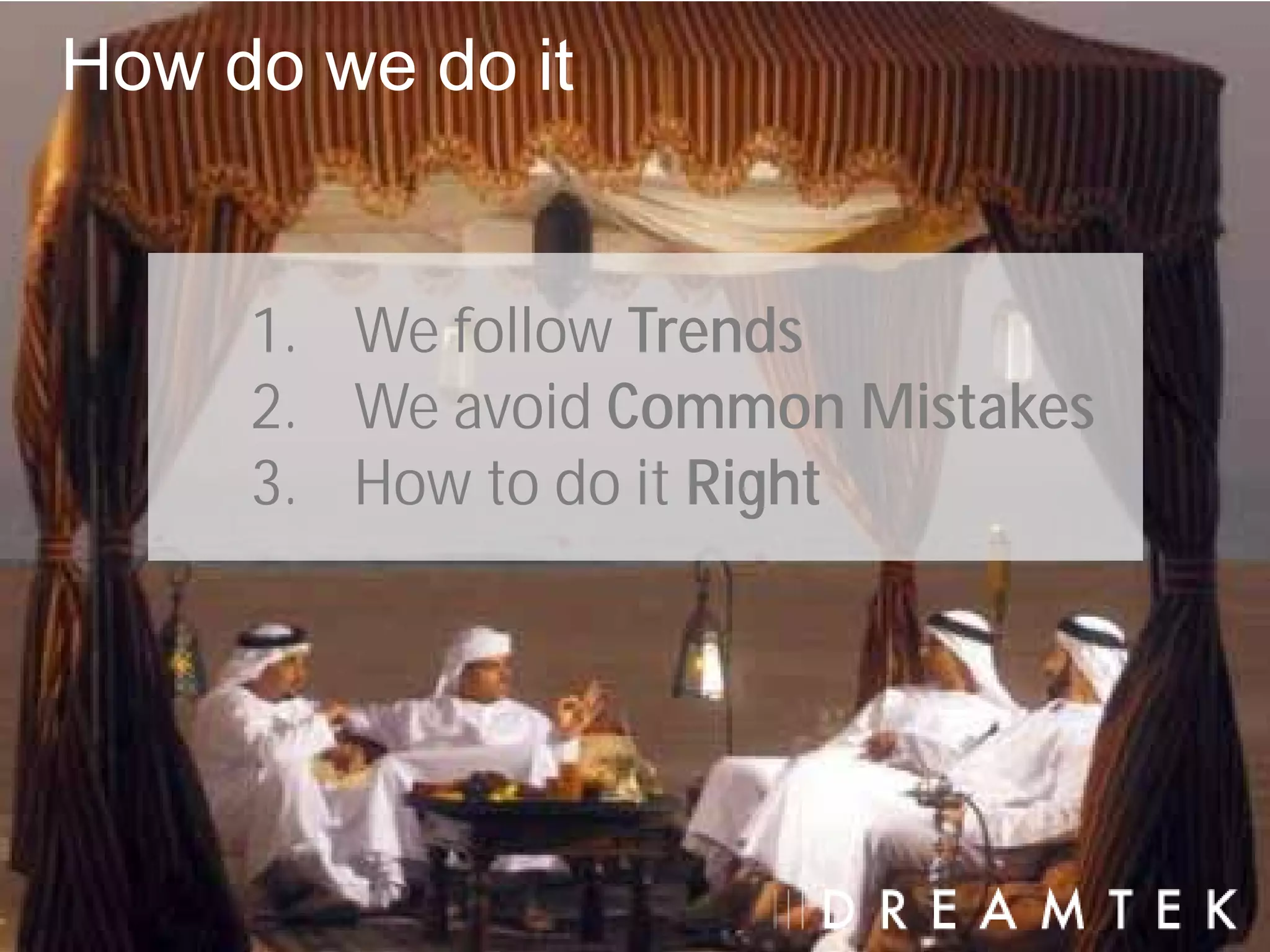 How do we do it

1. We follow Trends
2. We avoid Common Mistakes
3. How to do it Right

DREAMTEK